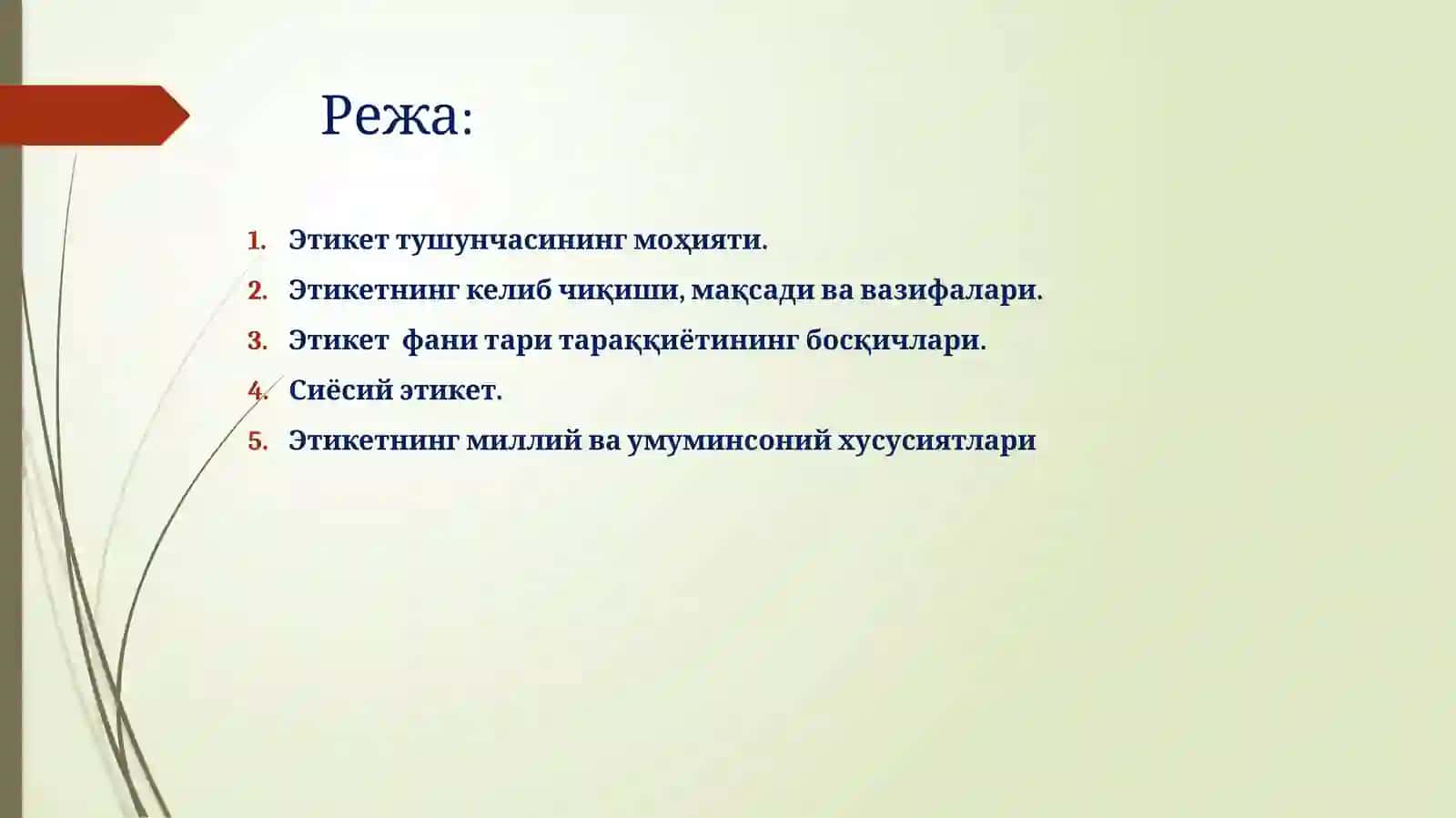 Режа:

1. Этикет тушунчасининг моҳияти.
2. Этикетнинг келиб чиқиши, мақсади ва вазифалари.
3. Этикет фани тари тараққиётининг босқичлари.
4. Сиёсий этикет.
5. Этикетнинг миллий ва умуминсоний хусусиятлари